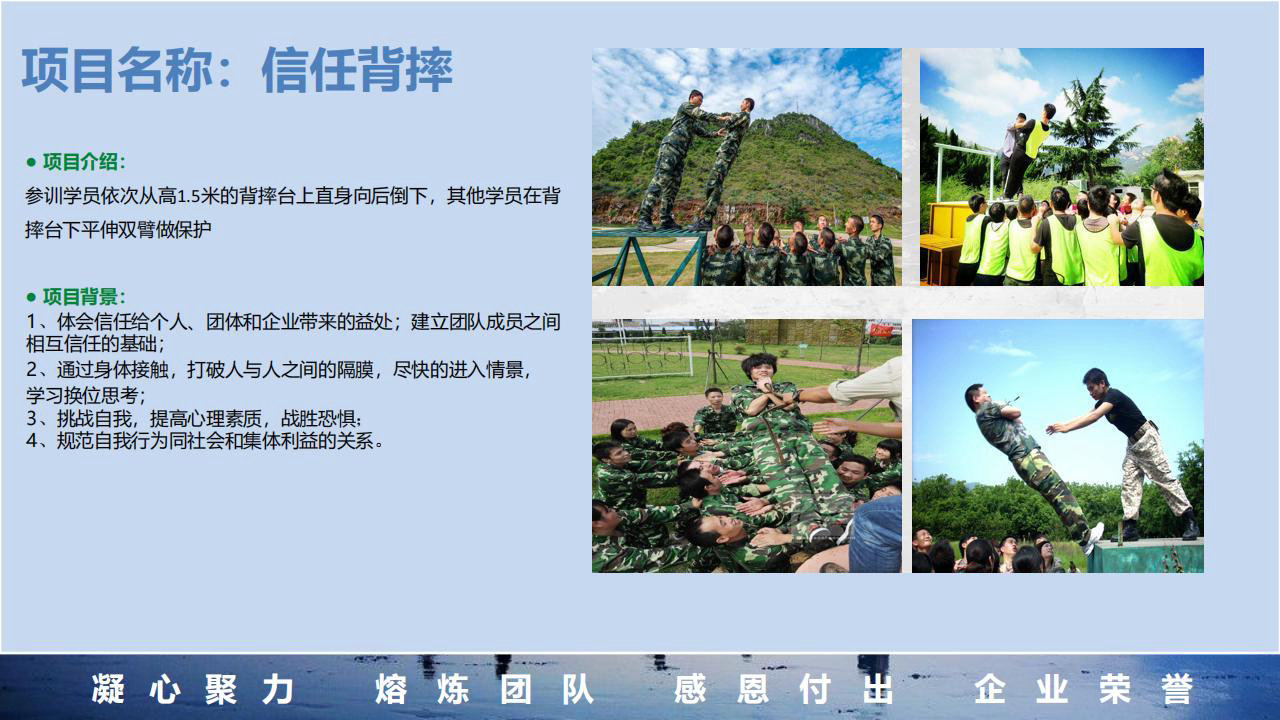 项目名称：信任背摔

● 项目介绍：

参训学员依次从高1.5米的背摔台上直身向后倒下，其他学员在背摔台下平伸双臂做保护

● 项目背景：

1、体会信任给个人、团体和企业带来的益处；建立团队成员之间相互信任的基础；
2、通过身体接触，打破人与人之间的隔膜，尽快的进入情景，学习换位思考；
3、挑战自我，提高心理素质，战胜恐惧；
4、规范自我行为同社会和集体利益的关系。

凝心聚力　熔炼团队　感恩付出　企业荣誉